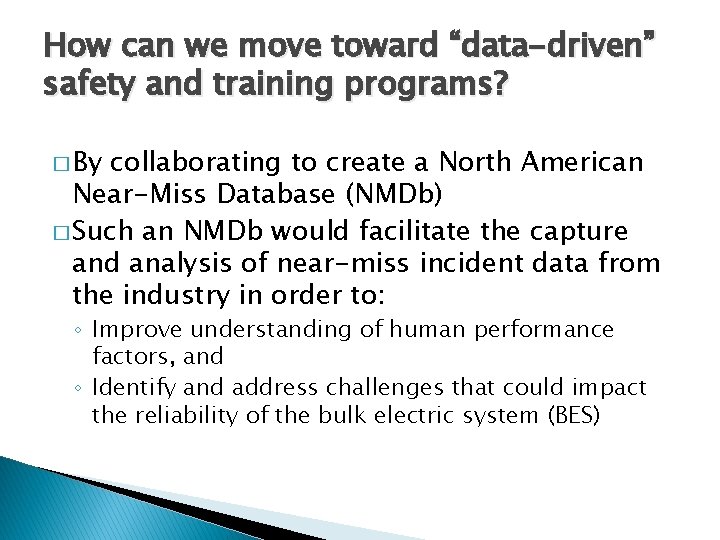 How can we move toward “data-driven” safety and training programs?

□ By collaborating to create a North American Near-Miss Database (NMDb)

□ Such an NMDb would facilitate the capture and analysis of near-miss incident data from the industry in order to:

◦ Improve understanding of human performance factors, and

◦ Identify and address challenges that could impact the reliability of the bulk electric system (BES)